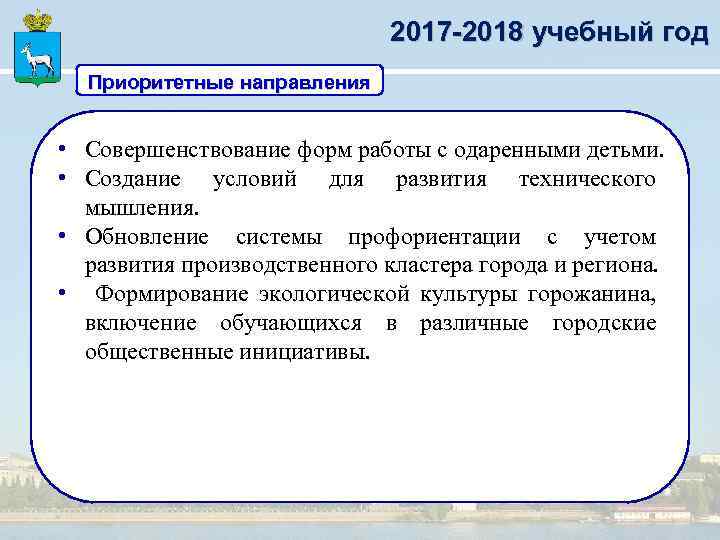 2017-2018 учебный год

Приоритетные направления

• Совершенствование форм работы с одаренными детьми.
• Создание условий для развития технического мышления.
• Обновление системы профориентации с учетом развития производственного кластера города и региона.
• Формирование экологической культуры горожанина, включение обучающихся в различные городские общественные инициативы.